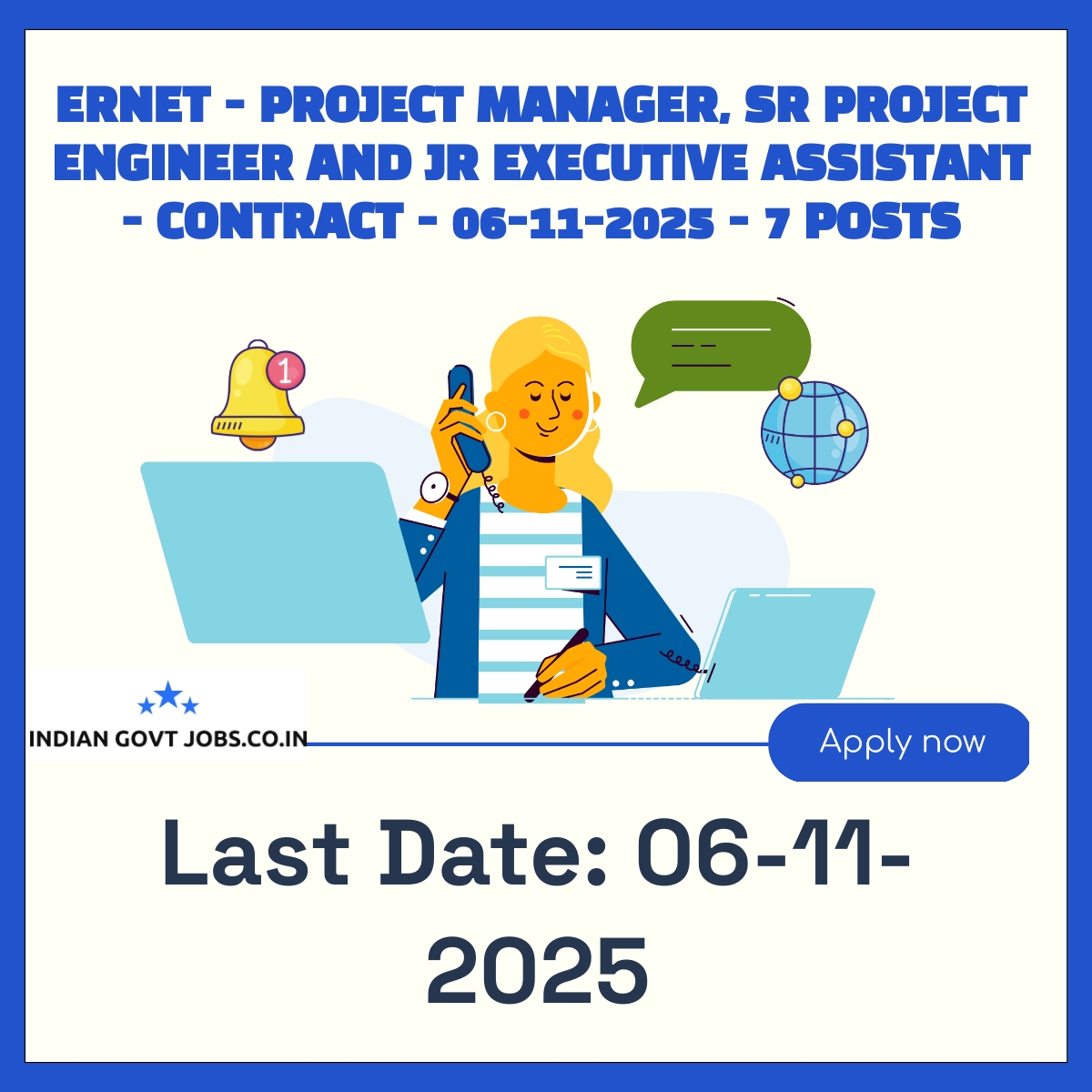 ERNET - PROJECT MANAGER, SR PROJECT ENGINEER AND JR EXECUTIVE ASSISTANT - CONTRACT - 06-11-2025 - 7 POSTS

1

INDIAN GOVT JOBS.CO.IN

Apply now

Last Date: 06-11-2025